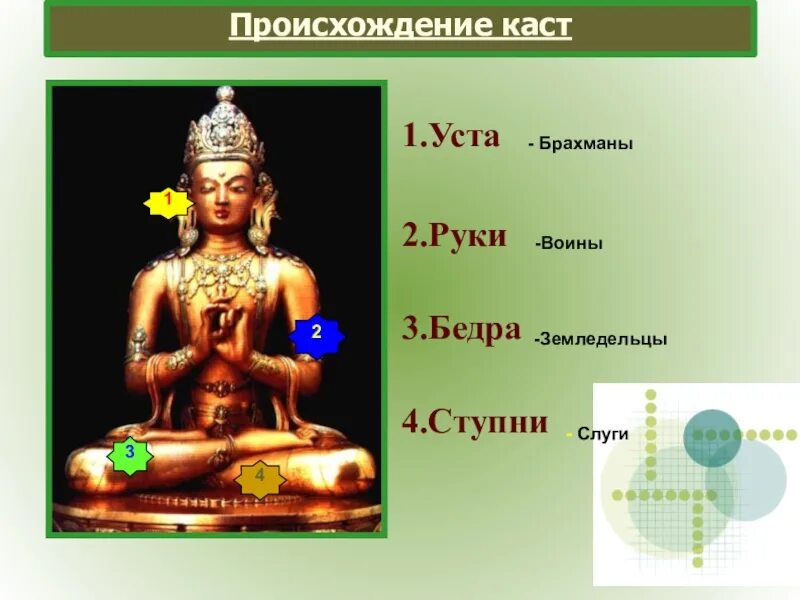 Происхождение каст

1

2

3

4

1.Уста - Брахманы

2.Руки -Воины

3.Бедра -Земледельцы

4.Ступни - Слуги